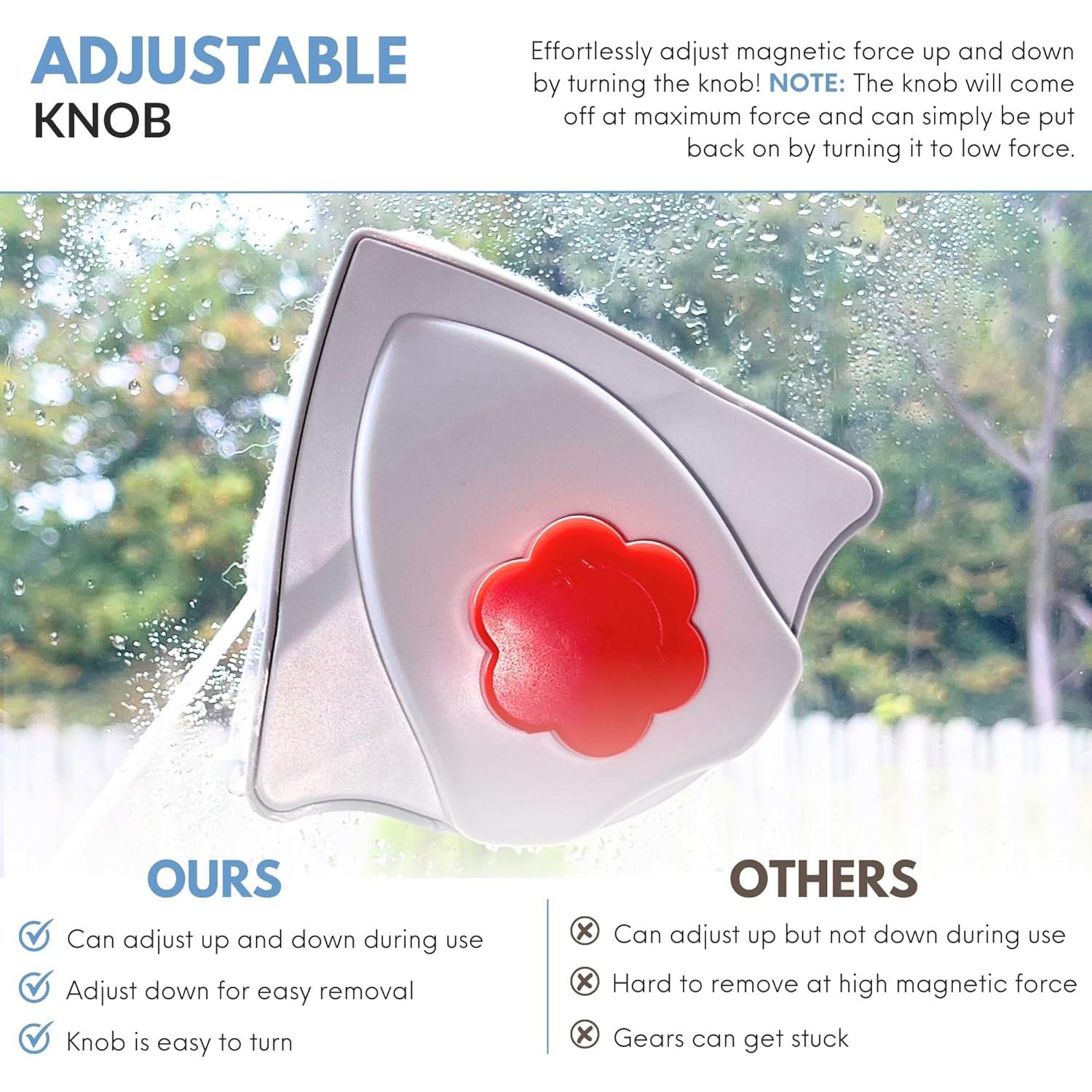 ADJUSTABLE
KNOB

Effortlessly adjust magnetic force up and down by turning the knob! NOTE: The knob will come off at maximum force and can simply be put back on by turning it to low force.

OURS

Can adjust up and down during use

Adjust down for easy removal

Knob is easy to turn

OTHERS

Can adjust up but not down during use

Hard to remove at high magnetic force

Gears can get stuck